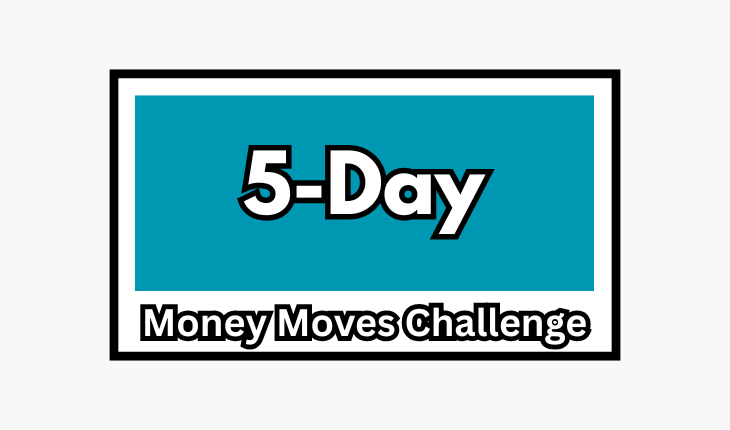 5-Day

Money Moves Challenge